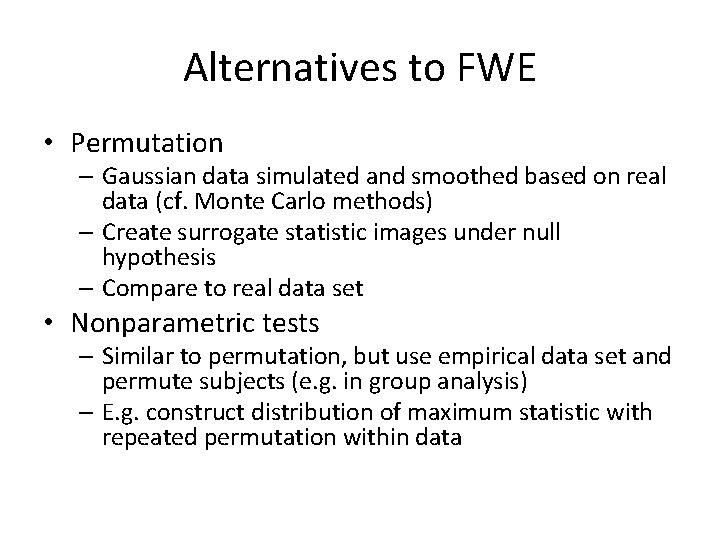 Alternatives to FWE

• Permutation
– Gaussian data simulated and smoothed based on real data (cf. Monte Carlo methods)
– Create surrogate statistic images under null hypothesis
– Compare to real data set

• Nonparametric tests
– Similar to permutation, but use empirical data set and permute subjects (e.g. in group analysis)
– E.g. construct distribution of maximum statistic with repeated permutation within data